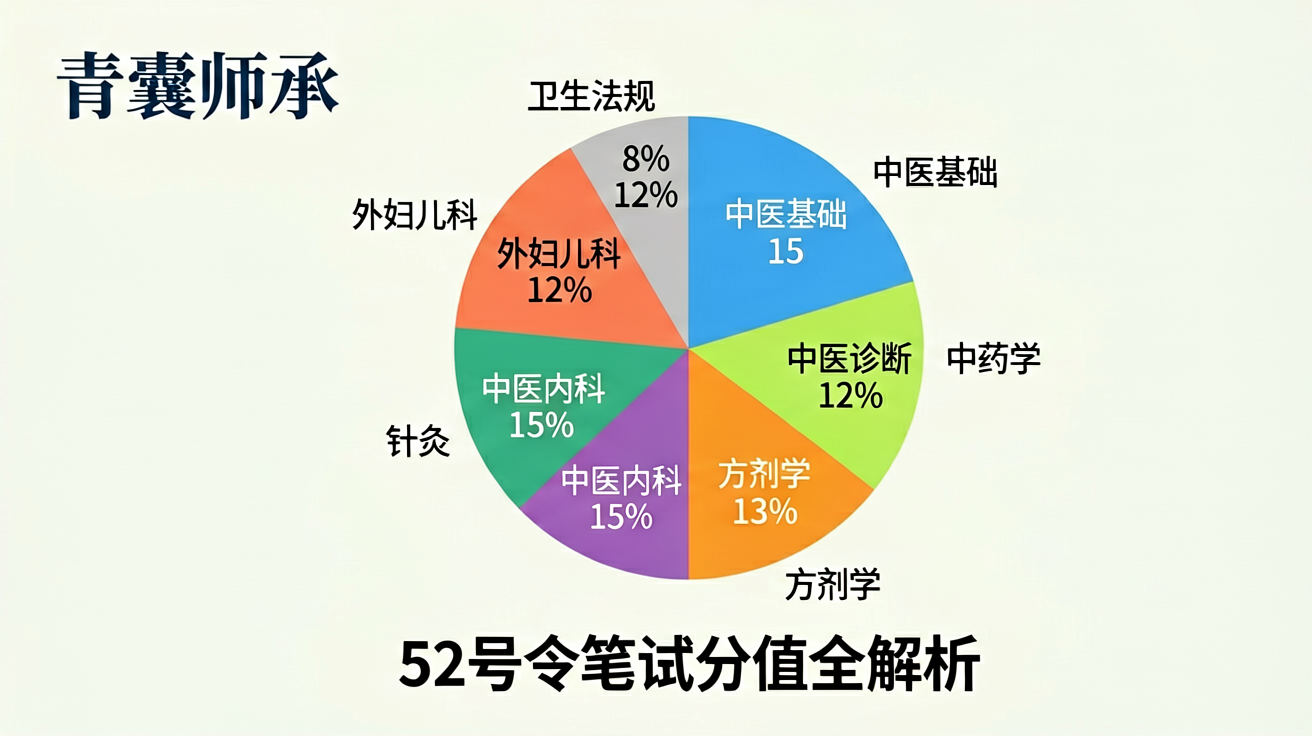 青囊师承

卫生法规

8%
12%

中医基础

中医基础
15

外妇儿科

外妇儿科
12%

中医诊断
12%

中药学

中医内科
15%

针灸

中医内科
15%

方剂学
13%

方剂学

52号令笔试分值全解析